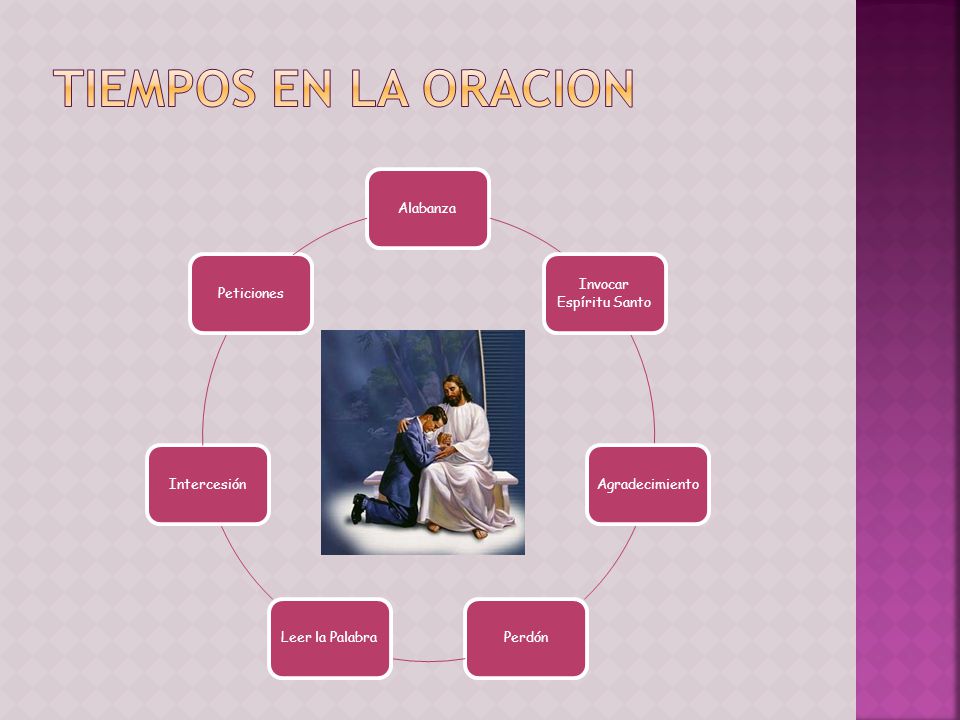 TIEMPOS EN LA ORACION

Alabanza

Invocar Espíritu Santo

Agradecimiento

Perdón

Leer la Palabra

Intercesión

Peticiones